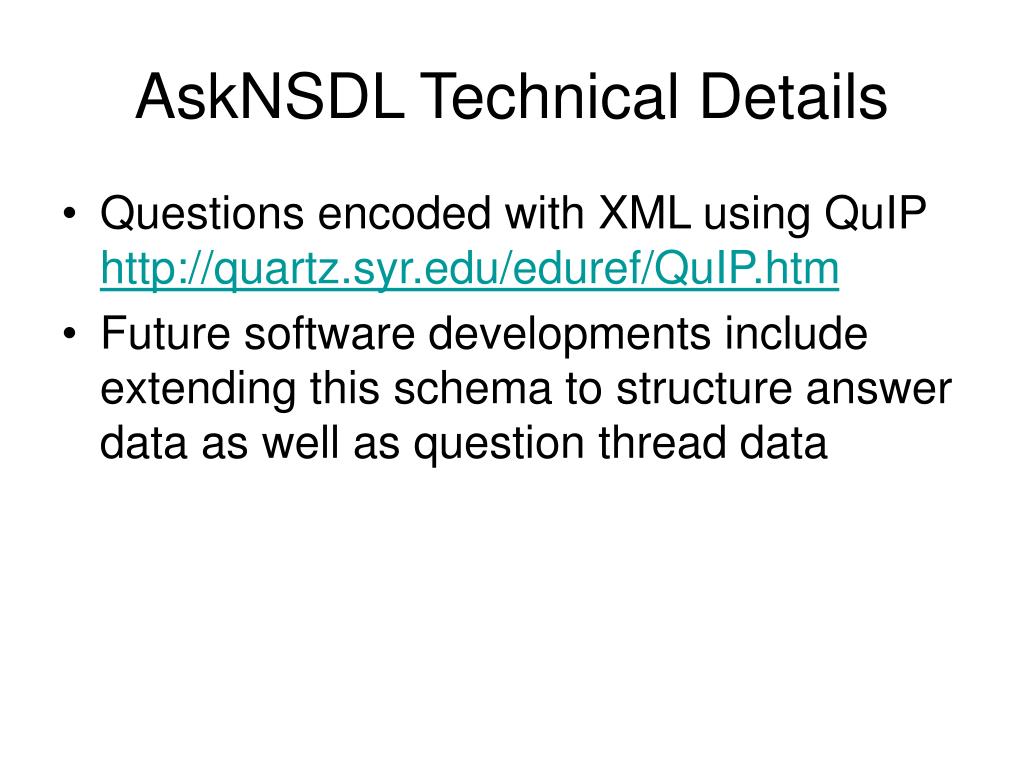 AskNSDL Technical Details

• Questions encoded with XML using QuIP http://quartz.syr.edu/eduref/QuIP.htm
• Future software developments include extending this schema to structure answer data as well as question thread data